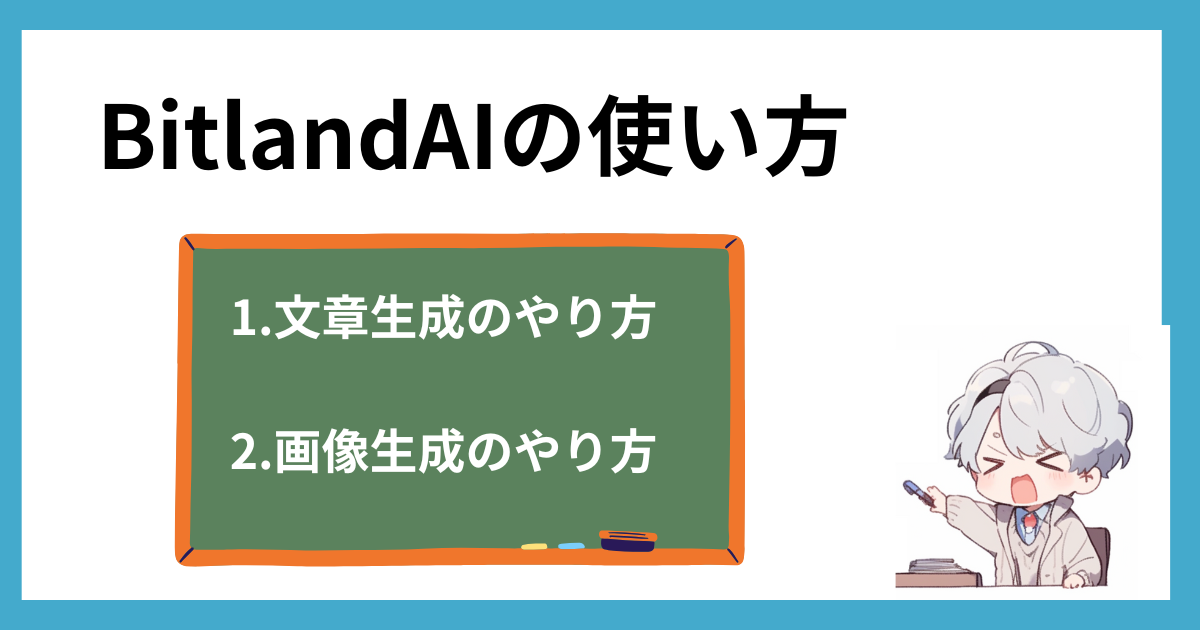 BitlandAIの使い方

1.文章生成のやり方

2.画像生成のやり方